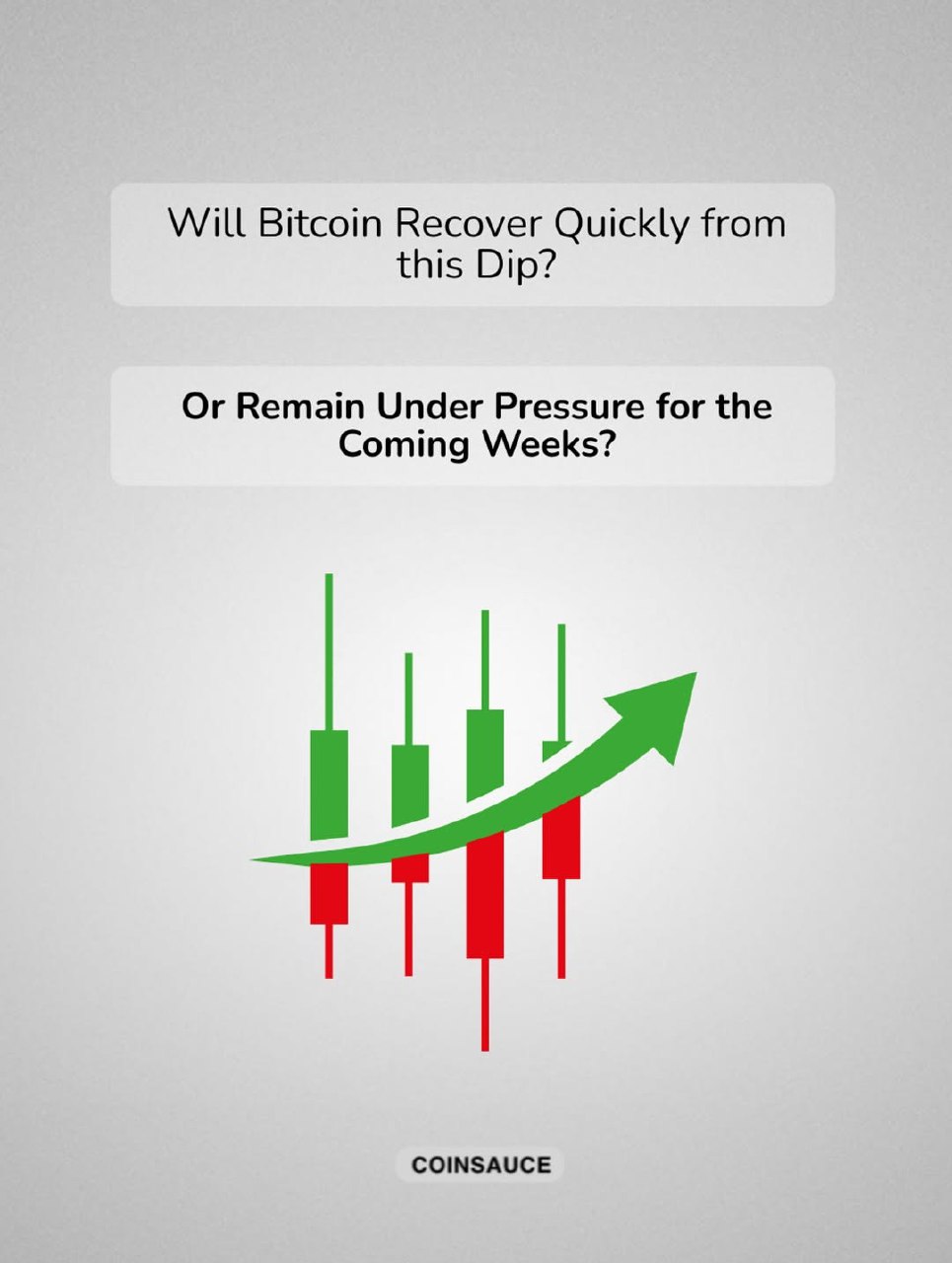 Will Bitcoin Recover Quickly from this Dip?

Or Remain Under Pressure for the Coming Weeks?

COINSAUCE